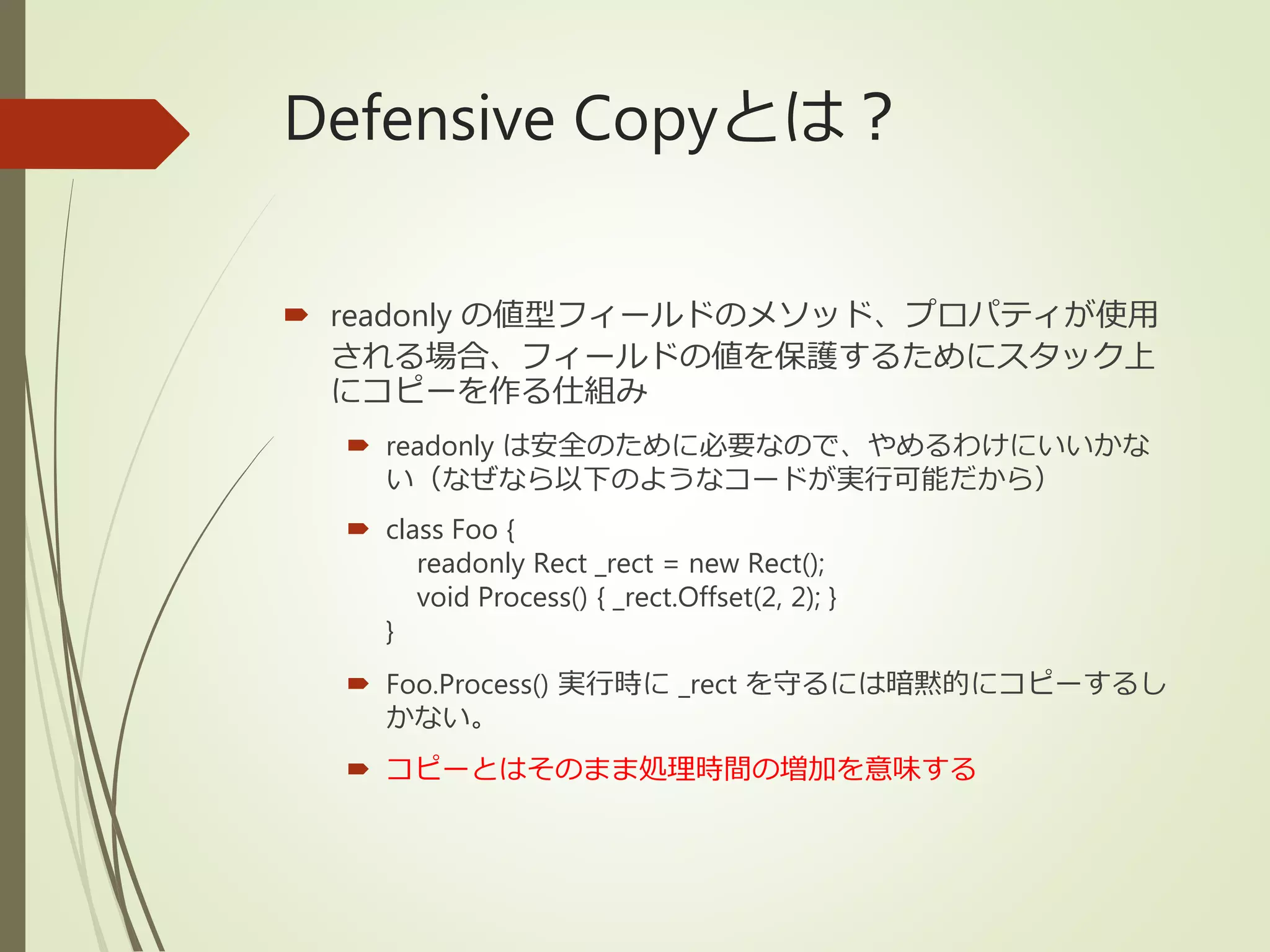 Defensive Copyとは？

readonly の値型フィールドのメソッド、プロパティが使用される場合、フィールドの値を保護するためにスタック上にコピーを作る仕組み

readonly は安全のために必要なので、やめるわけにいいかない（なぜなら以下のようなコードが実行可能だから）

class Foo {
readonly Rect _rect = new Rect();
void Process() { _rect.Offset(2, 2); }
}

Foo.Process() 実行時に _rect を守るには暗黙的にコピーするしかない。

コピーとはそのまま処理時間の増加を意味する